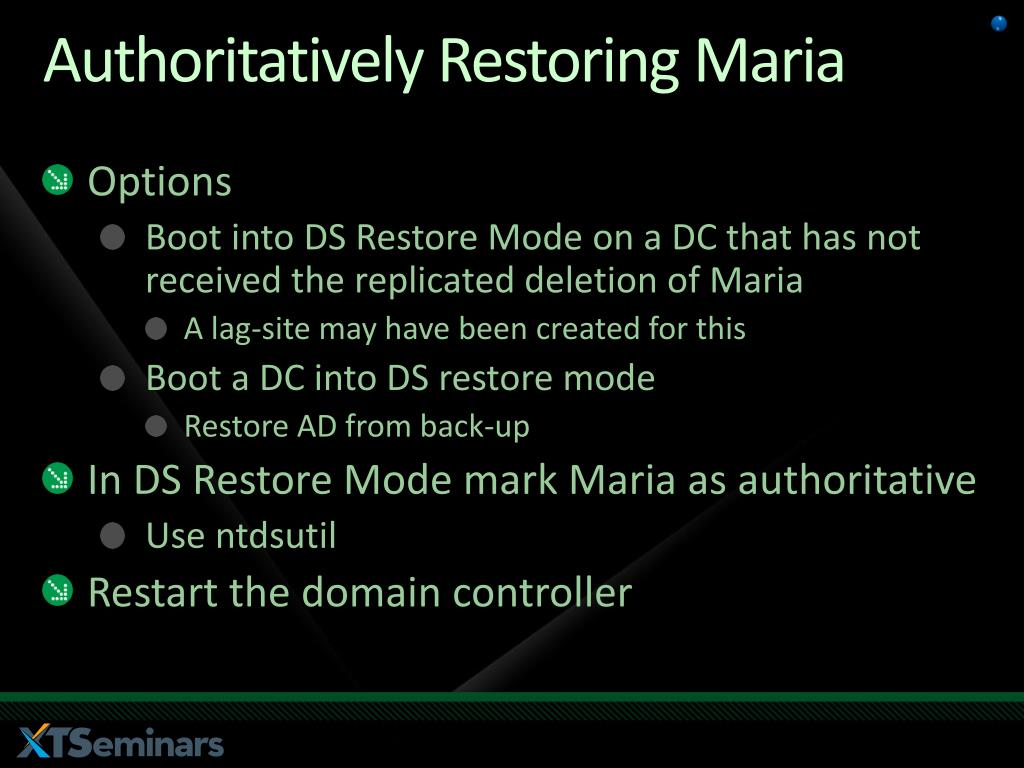 Authoritatively Restoring Maria

Options

Boot into DS Restore Mode on a DC that has not received the replicated deletion of Maria

A lag-site may have been created for this

Boot a DC into DS restore mode

Restore AD from back-up

In DS Restore Mode mark Maria as authoritative

Use ntdsutil

Restart the domain controller

XTSeminars